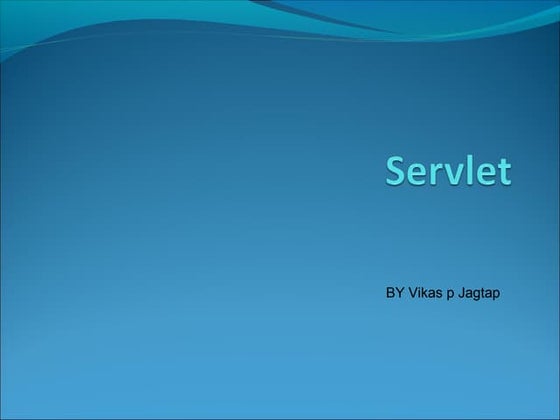 Servlet

BY Vikas p Jagtap